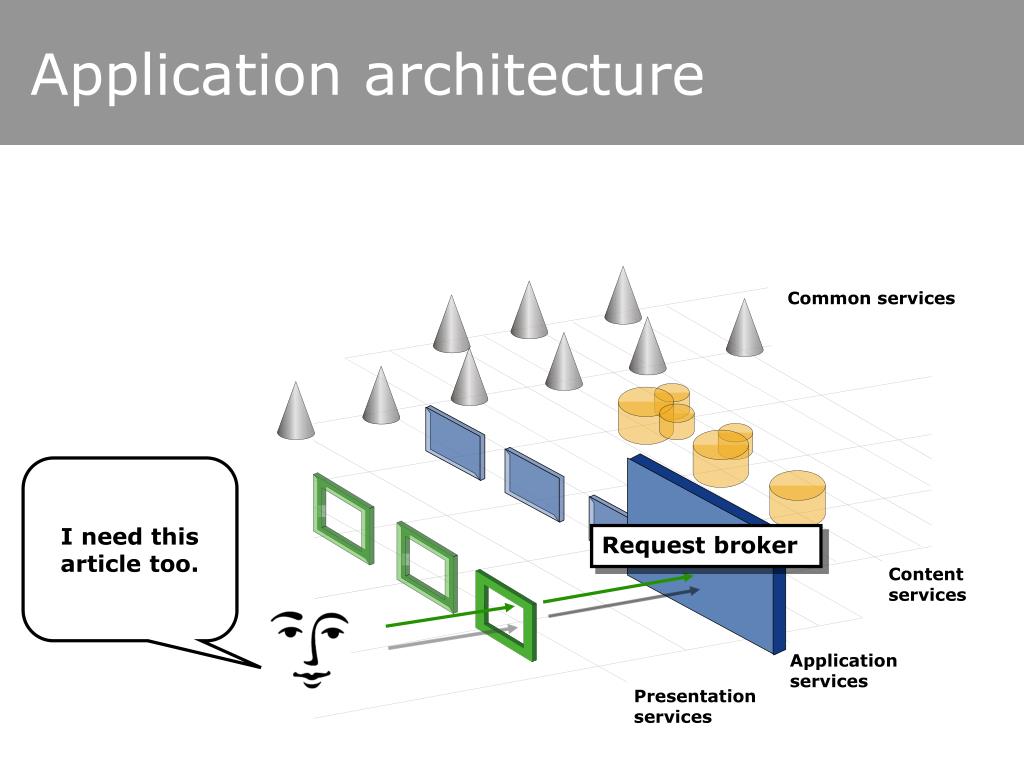 Application architecture

Common services

I need this article too.

Request broker

Content services

Application services

Presentation services